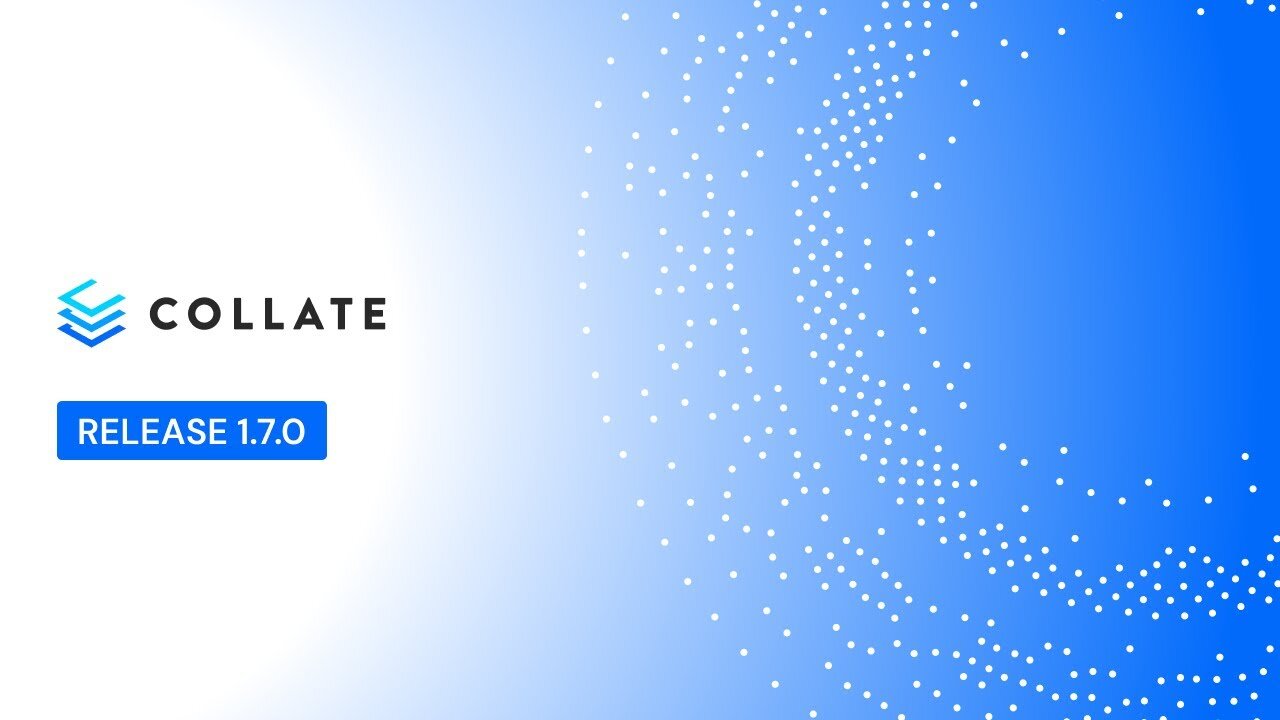 COLLATE

RELEASE 1.7.0